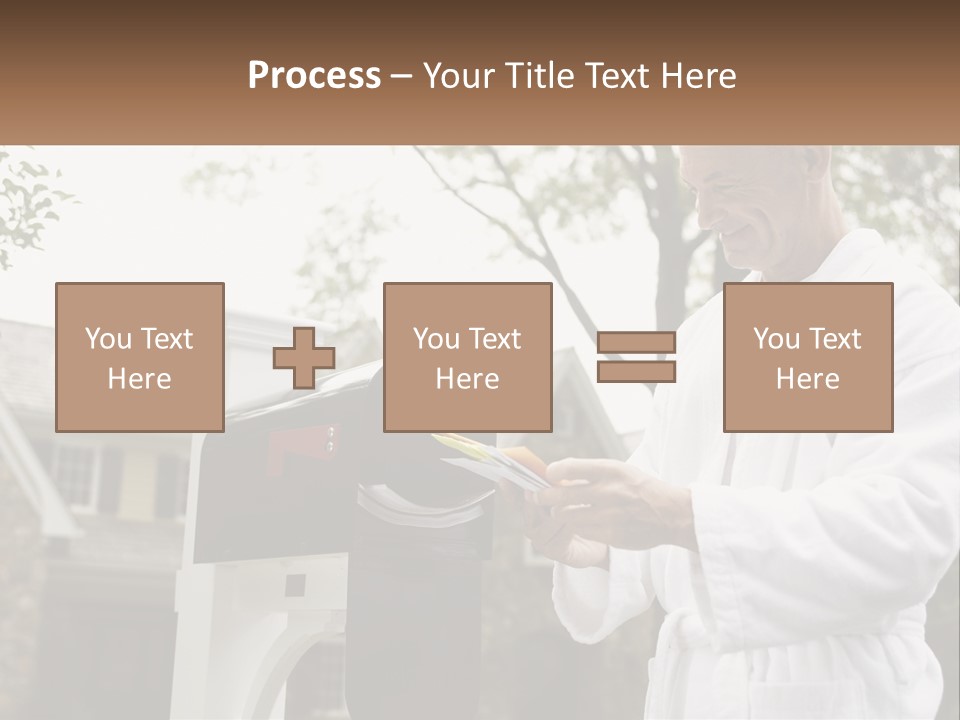 Process – Your Title Text Here

You Text Here

You Text Here

You Text Here